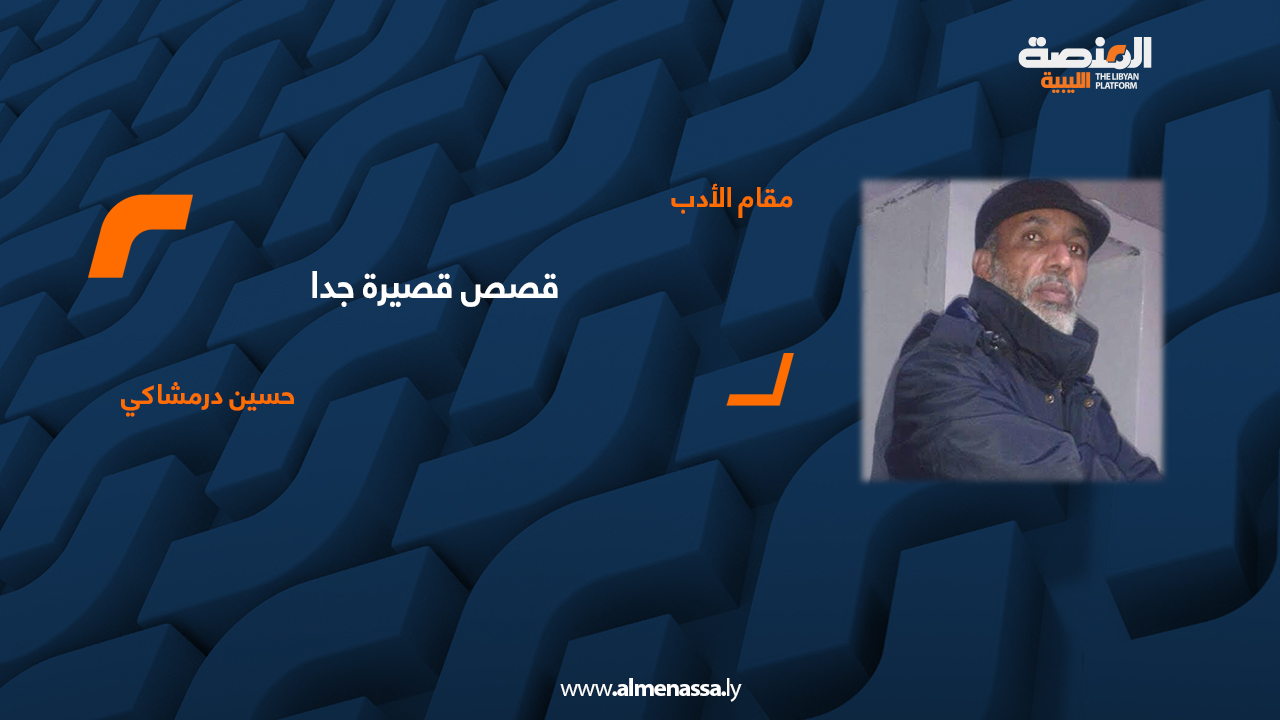 المنصة الليبية
THE LIBYAN PLATFORM

مقام الأدب

قصص قصيرة جدا

حسين درمشاكي

www.almenassa.ly